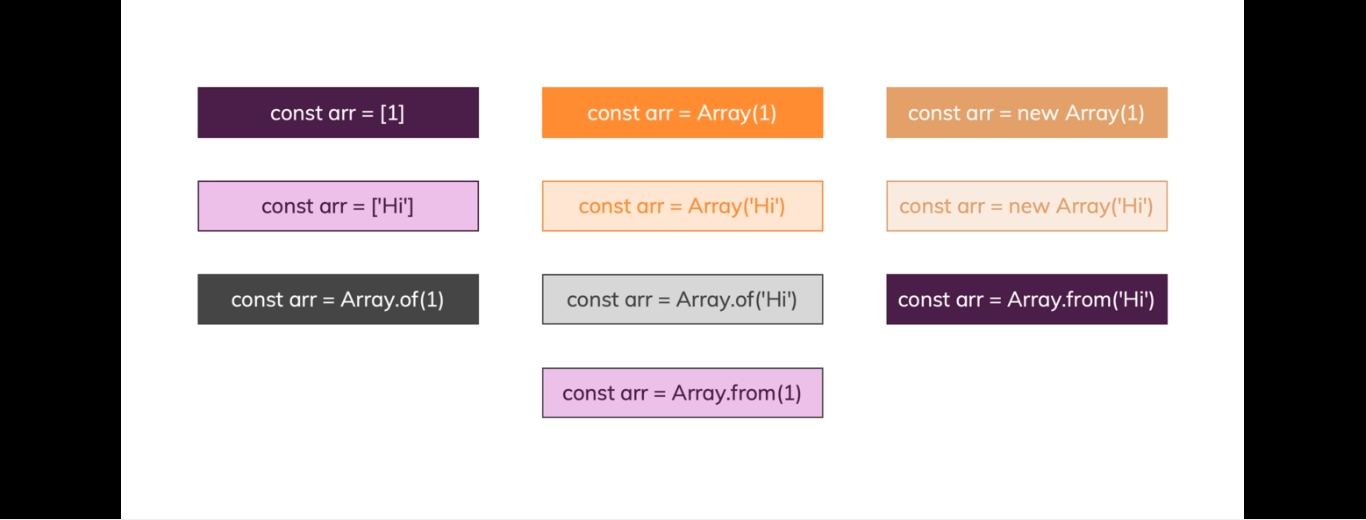 const arr = [1]

const arr = ['Hi']

const arr = Array.of(1)

const arr = Array(1)

const arr = Array('Hi')

const arr = Array.of('Hi')

const arr = Array.from(1)

const arr = new Array(1)

const arr = new Array('Hi')

const arr = Array.from('Hi')